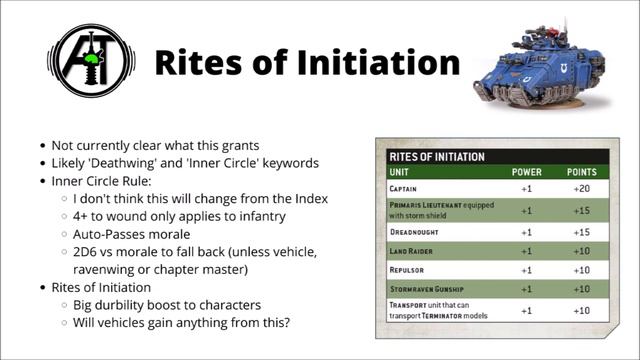 AT

Rites of Initiation

- Not currently clear what this grants
- Likely 'Deathwing' and 'Inner Circle' keywords
- Inner Circle Rule:
  - I don't think this will change from the Index
  - 4+ to wound only applies to infantry
  - Auto-Passes morale
  - 2D6 vs morale to fall back (unless vehicle, ravenwing or chapter master)
- Rites of Initiation
  - Big durbility boost to characters
  - Will vehicles gain anything from this?

RITES OF INITIATION

| UNIT | POWER | POINTS |
|---|---|---|
| CAPTAIN | +1 | +20 |
| PRIMARIS LIEUTENANT equipped with storm shield | +1 | +15 |
| DREADNOUGHT | +1 | +15 |
| LAND RAIDER | +1 | +10 |
| REPULSOR | +1 | +10 |
| STORMRAVEN GUNSHIP | +1 | +10 |
| TRANSPORT unit that can transport TERMINATOR models | +1 | +10 |